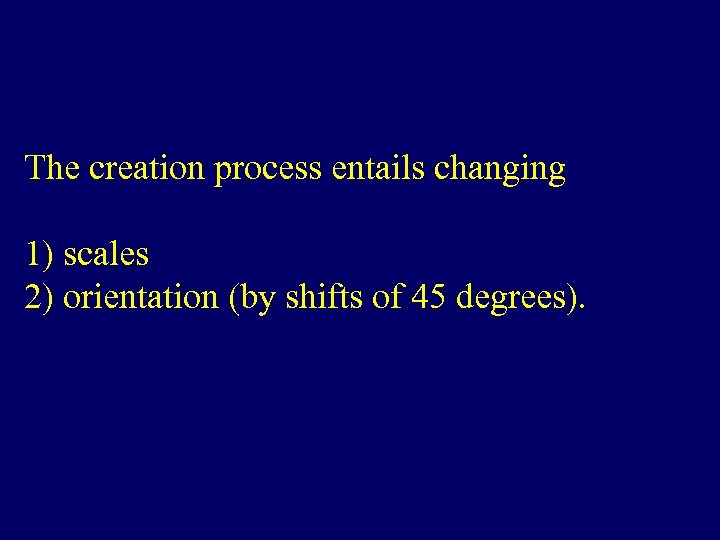 The creation process entails changing

1) scales
2) orientation (by shifts of 45 degrees).